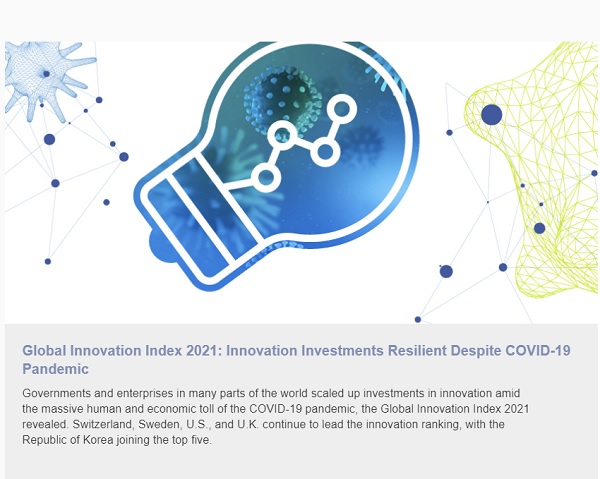 Global Innovation Index 2021: Innovation Investments Resilient Despite COVID-19 Pandemic

Governments and enterprises in many parts of the world scaled up investments in innovation amid the massive human and economic toll of the COVID-19 pandemic, the Global Innovation Index 2021 revealed. Switzerland, Sweden, U.S., and U.K. continue to lead the innovation ranking, with the Republic of Korea joining the top five.